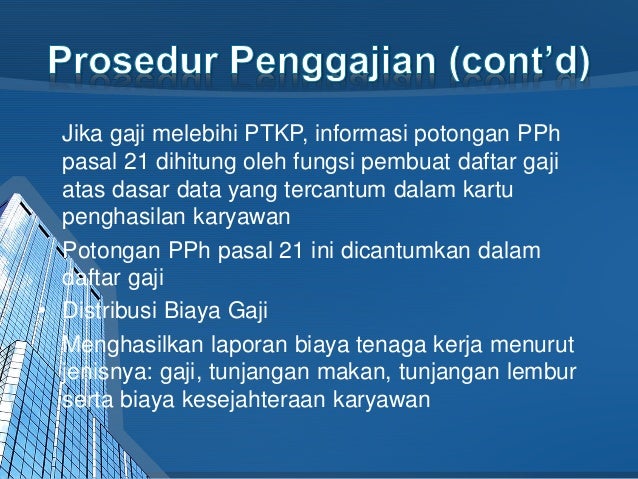 Prosedur Penggajian (cont'd)

Jika gaji melebihi PTKP, informasi potongan PPh pasal 21 dihitung oleh fungsi pembuat daftar gaji atas dasar data yang tercantum dalam kartu penghasilan karyawan

Potongan PPh pasal 21 ini dicantumkan dalam daftar gaji

• Distribusi Biaya Gaji

Menghasilkan laporan biaya tenaga kerja menurut jenisnya: gaji, tunjangan makan, tunjangan lembur serta biaya kesejahteraan karyawan